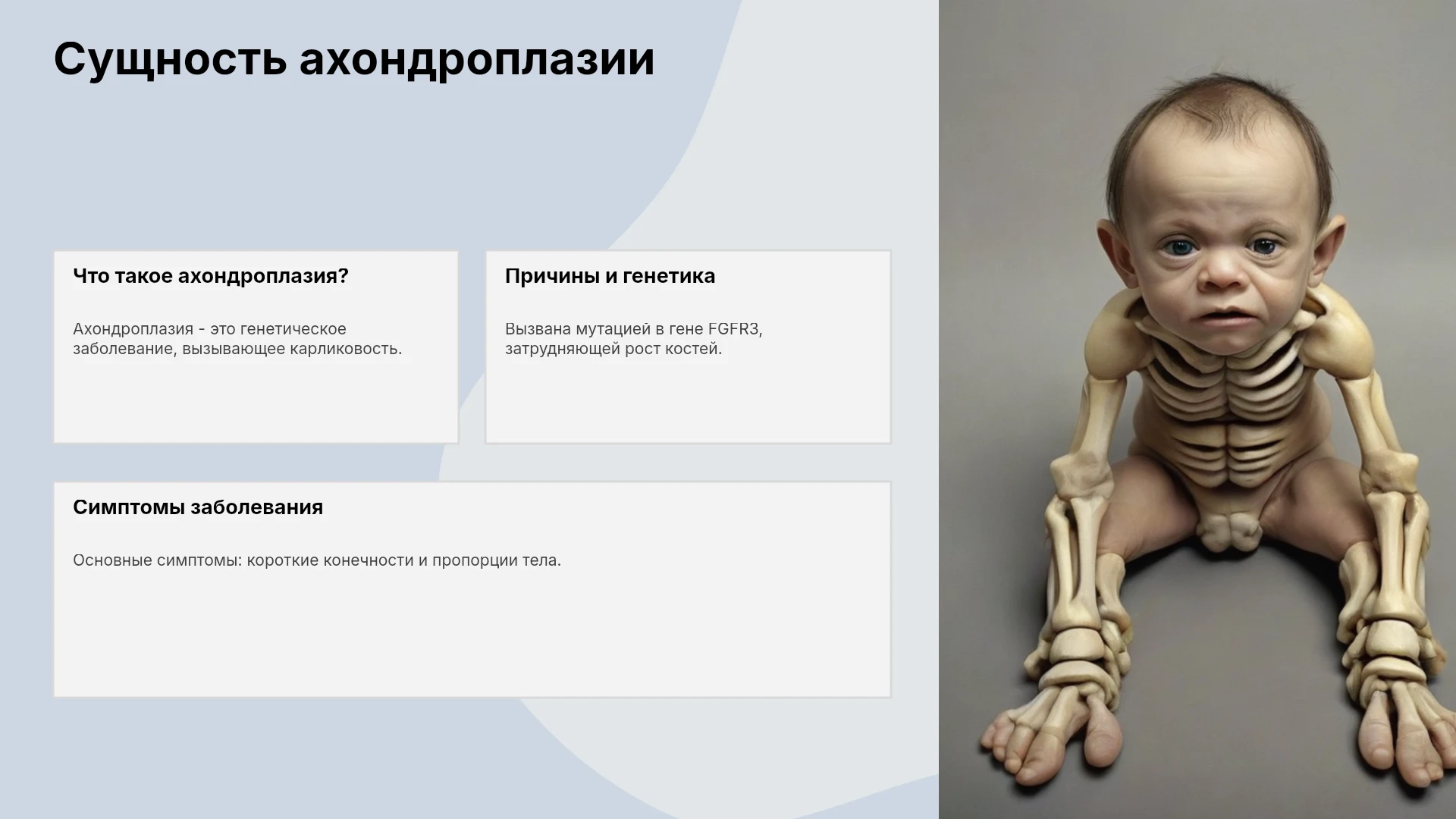 Сущность ахондроплазии

Что такое ахондроплазия?

Ахондроплазия - это генетическое заболевание, вызывающее карликовость.

Причины и генетика

Вызвана мутацией в гене FGFR3, затрудняющей рост костей.

Симптомы заболевания

Основные симптомы: короткие конечности и пропорции тела.